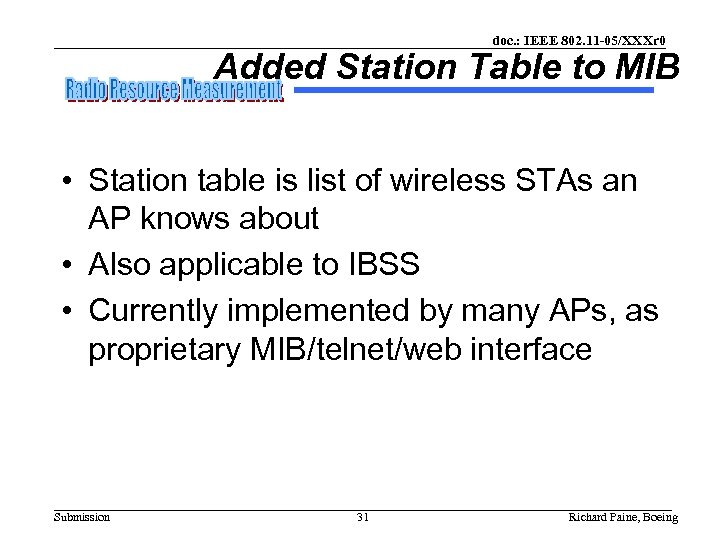 doc.: IEEE 802.11-05/XXXr0

Added Station Table to MIB

Radio Resource Measurement

• Station table is list of wireless STAs an AP knows about
• Also applicable to IBSS
• Currently implemented by many APs, as proprietary MIB/telnet/web interface

Submission

31

Richard Paine, Boeing